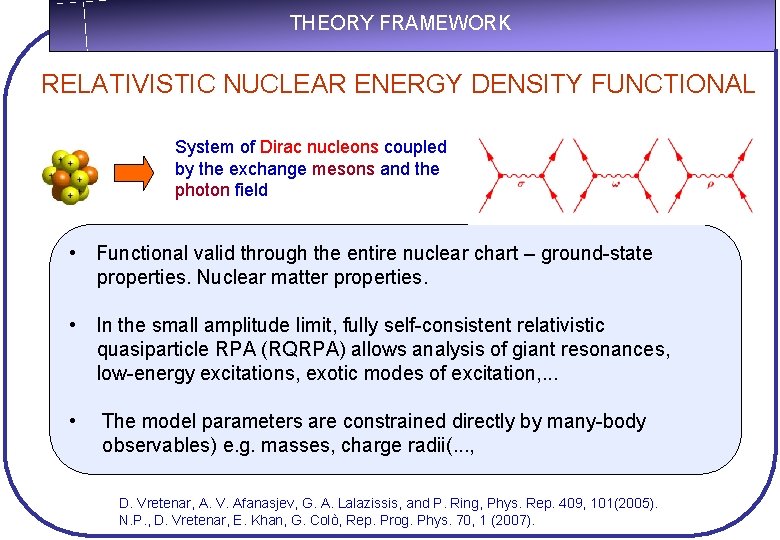 THEORY FRAMEWORK

RELATIVISTIC NUCLEAR ENERGY DENSITY FUNCTIONAL

System of Dirac nucleons coupled by the exchange mesons and the photon field

$\sigma$ $\omega$ $\rho$

• Functional valid through the entire nuclear chart – ground-state properties. Nuclear matter properties.

• In the small amplitude limit, fully self-consistent relativistic quasiparticle RPA (RQRPA) allows analysis of giant resonances, low-energy excitations, exotic modes of excitation,...

• The model parameters are constrained directly by many-body observables) e.g. masses, charge radii(...,

D. Vretenar, A. V. Afanasjev, G. A. Lalazissis, and P. Ring, Phys. Rep. 409, 101(2005).
N.P., D. Vretenar, E. Khan, G. Colò, Rep. Prog. Phys. 70, 1 (2007).